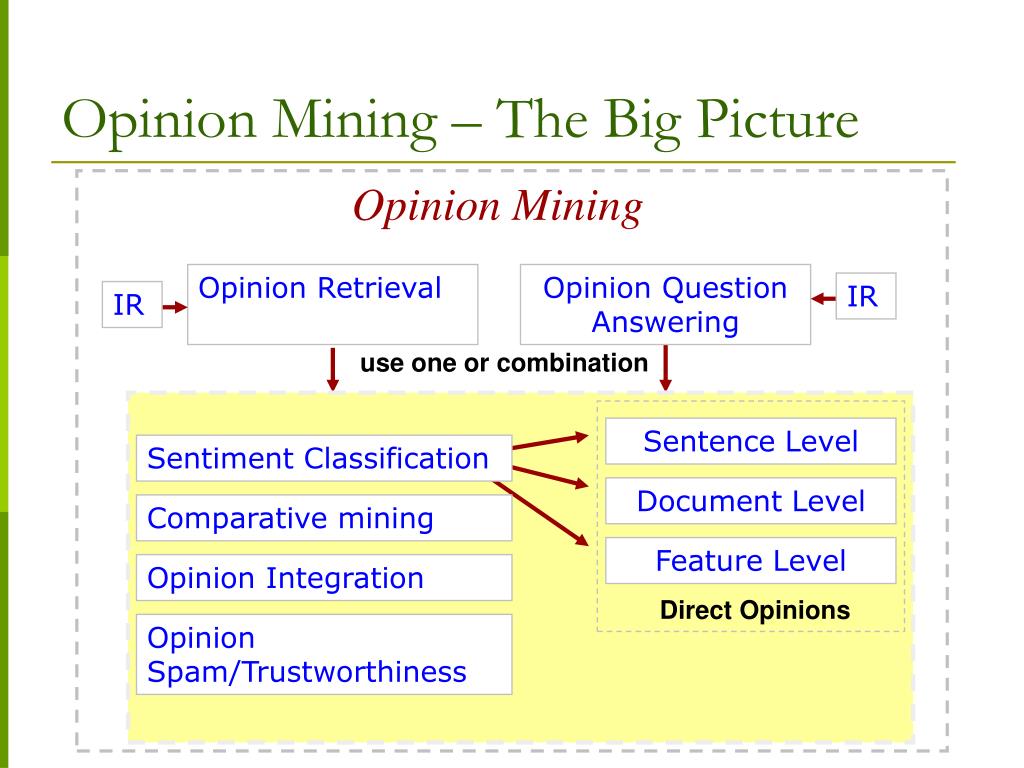 Opinion Mining – The Big Picture

Opinion Mining

IR

Opinion Retrieval

Opinion Question Answering

IR

use one or combination

Sentiment Classification

Comparative mining

Opinion Integration

Opinion Spam/Trustworthiness

Sentence Level

Document Level

Feature Level

Direct Opinions